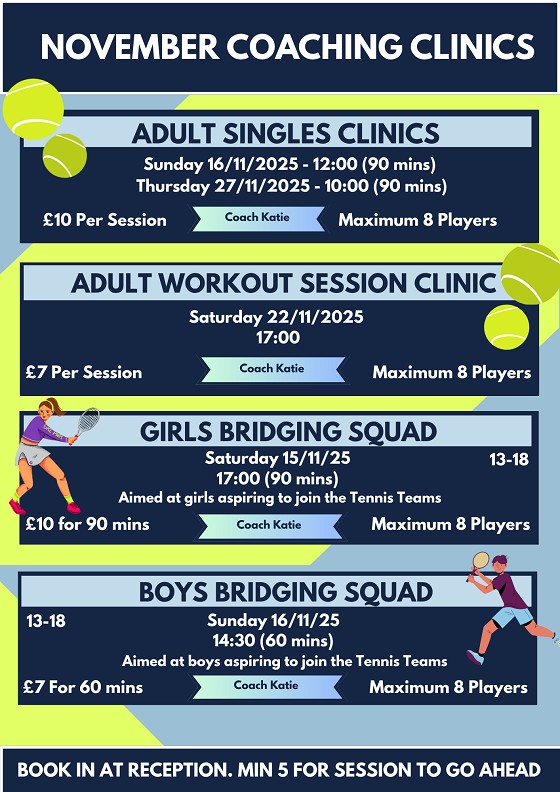 NOVEMBER COACHING CLINICS

ADULT SINGLES CLINICS

Sunday 16/11/2025 - 12:00 (90 mins)
Thursday 27/11/2025 - 10:00 (90 mins)

£10 Per Session

Coach Katie

Maximum 8 Players

ADULT WORKOUT SESSION CLINIC

Saturday 22/11/2025
17:00

£7 Per Session

Coach Katie

Maximum 8 Players

GIRLS BRIDGING SQUAD

Saturday 15/11/25
17:00 (90 mins)

13-18

Aimed at girls aspiring to join the Tennis Teams

£10 for 90 mins

Coach Katie

Maximum 8 Players

BOYS BRIDGING SQUAD

13-18

Sunday 16/11/25
14:30 (60 mins)

Aimed at boys aspiring to join the Tennis Teams

£7 For 60 mins

Coach Katie

Maximum 8 Players

BOOK IN AT RECEPTION. MIN 5 FOR SESSION TO GO AHEAD